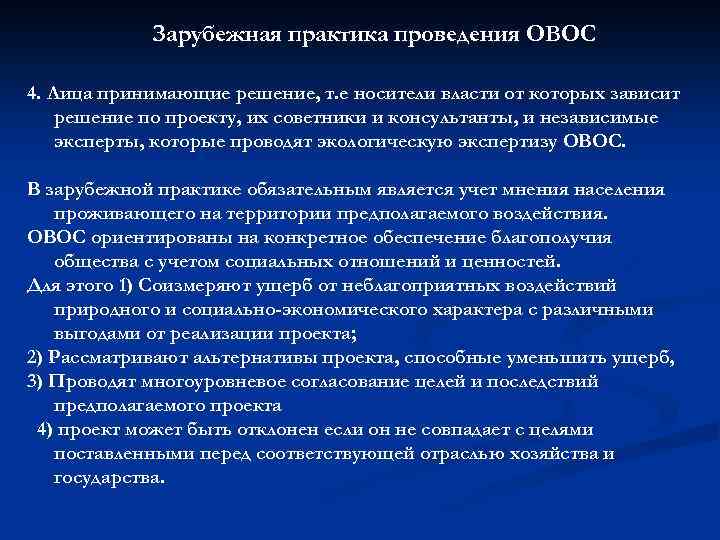 Зарубежная практика проведения ОВОС

4. Лица принимающие решение, т.е носители власти от которых зависит решение по проекту, их советники и консультанты, и независимые эксперты, которые проводят экологическую экспертизу ОВОС.

В зарубежной практике обязательным является учет мнения населения проживающего на территории предполагаемого воздействия.
ОВОС ориентированы на конкретное обеспечение благополучия общества с учетом социальных отношений и ценностей.
Для этого 1) Соизмеряют ущерб от неблагоприятных воздействий природного и социально-экономического характера с различными выгодами от реализации проекта;
2) Рассматривают альтернативы проекта, способные уменьшить ущерб,
3) Проводят многоуровневое согласование целей и последствий предполагаемого проекта
4) проект может быть отклонен если он не совпадает с целями поставленными перед соответствующей отраслью хозяйства и государства.